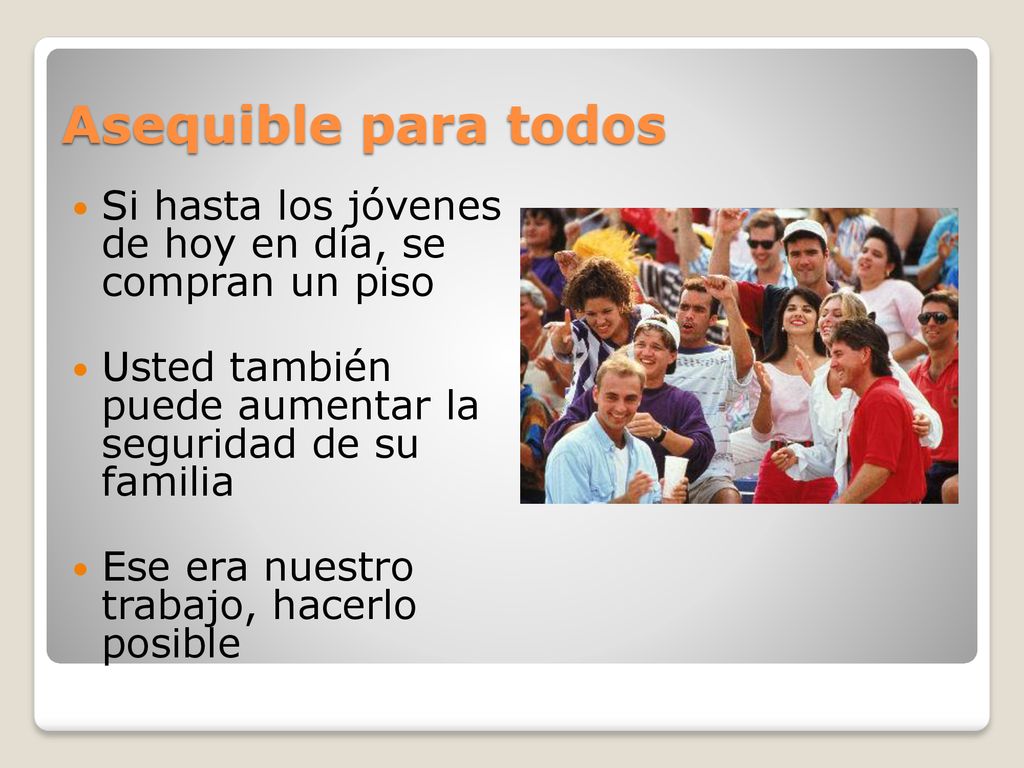 Asequible para todos

Si hasta los jóvenes de hoy en día, se compran un piso

Usted también puede aumentar la seguridad de su familia

Ese era nuestro trabajo, hacerlo posible